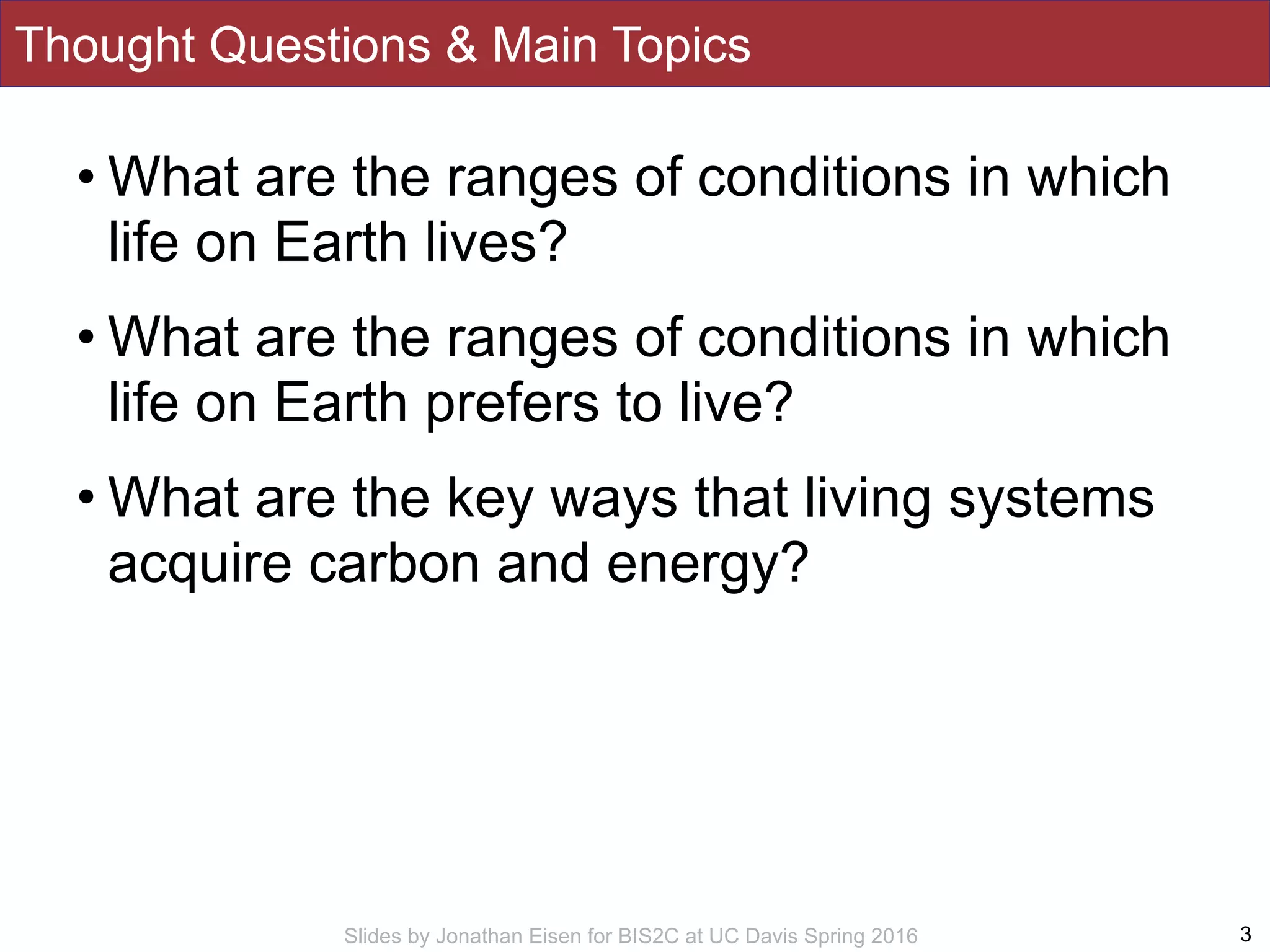 Thought Questions & Main Topics

• What are the ranges of conditions in which life on Earth lives?

• What are the ranges of conditions in which life on Earth prefers to live?

• What are the key ways that living systems acquire carbon and energy?

Slides by Jonathan Eisen for BIS2C at UC Davis Spring 2016

3